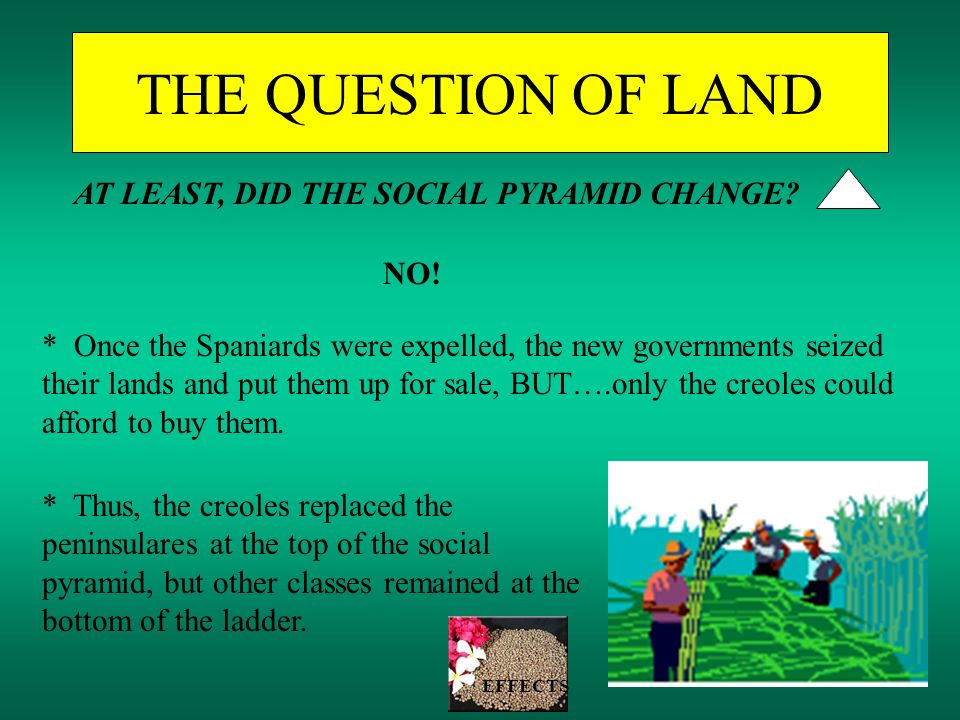 THE QUESTION OF LAND

AT LEAST, DID THE SOCIAL PYRAMID CHANGE?

NO!

* Once the Spaniards were expelled, the new governments seized their lands and put them up for sale, BUT….only the creoles could afford to buy them.

* Thus, the creoles replaced the peninsulares at the top of the social pyramid, but other classes remained at the bottom of the ladder.

EFFECTS